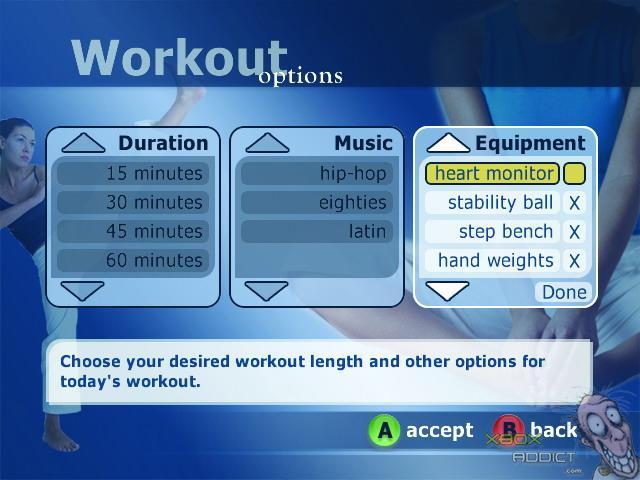 Workout options

Duration
15 minutes
30 minutes
45 minutes
60 minutes

Music
hip-hop
eighties
latin

Equipment
heart monitor
stability ball X
step bench X
hand weights X
Done

Choose your desired workout length and other options for today's workout.

A accept B back

XBOX ADDICT .com